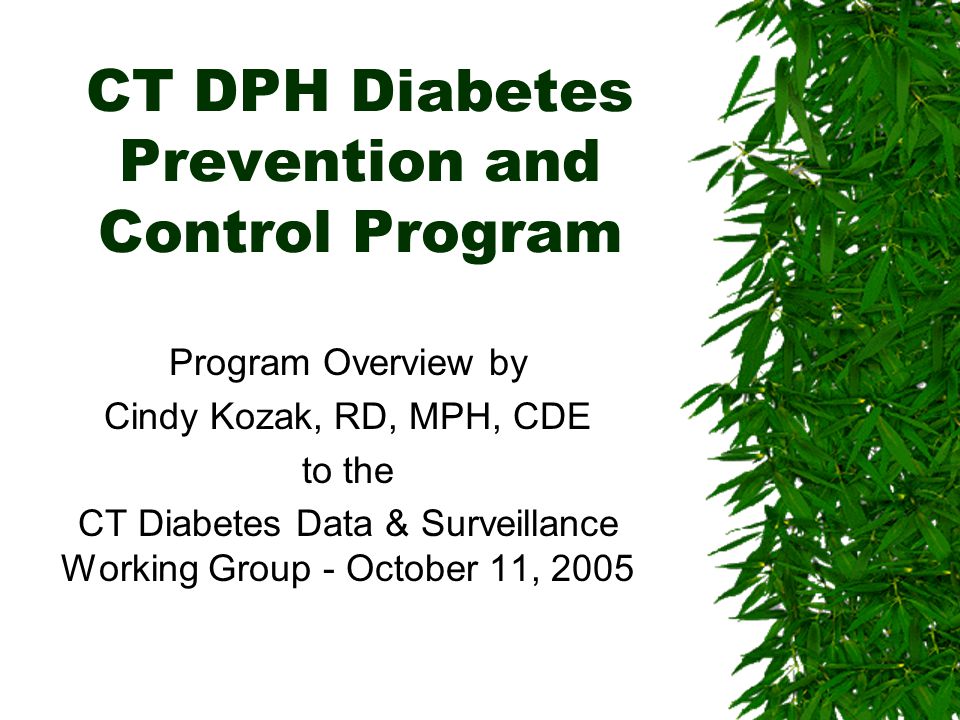 CT DPH Diabetes Prevention and Control Program

Program Overview by
Cindy Kozak, RD, MPH, CDE
to the
CT Diabetes Data & Surveillance Working Group - October 11, 2005